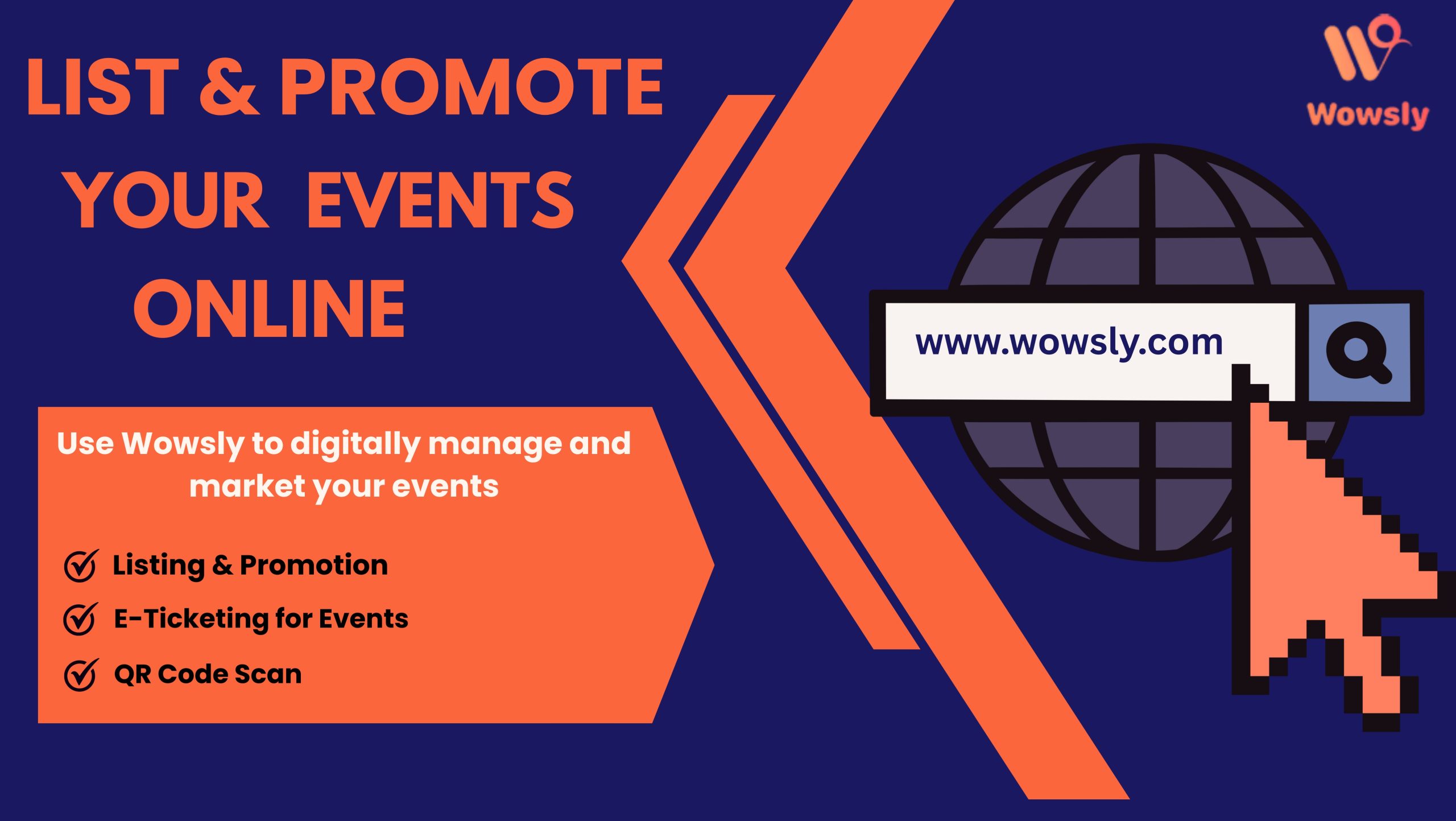 LIST & PROMOTE YOUR EVENTS ONLINE

Wowsly

www.wowsly.com

Use Wowsly to digitally manage and market your events

Listing & Promotion

E-Ticketing for Events

QR Code Scan